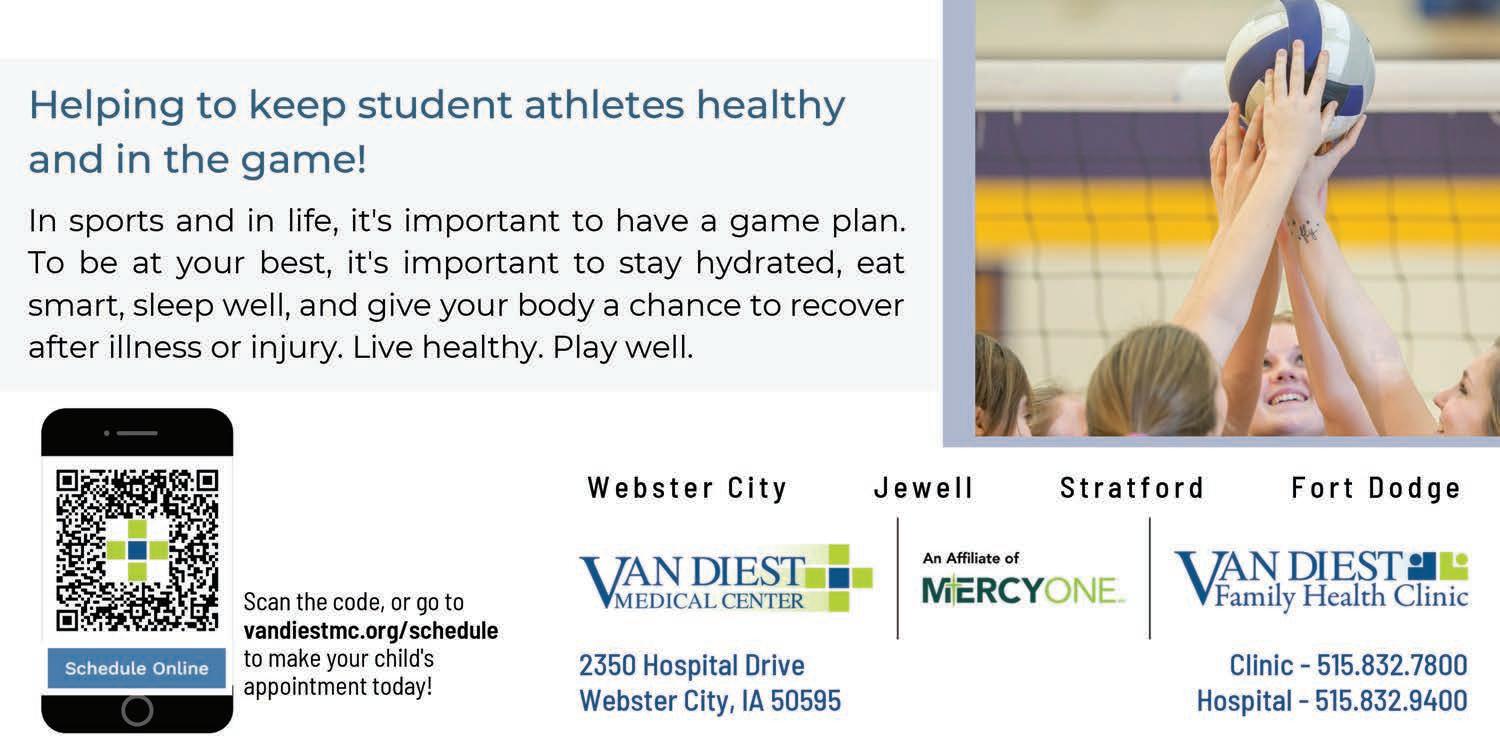 Helping to keep student athletes healthy and in the game!

In sports and in life, it's important to have a game plan. To be at your best, it's important to stay hydrated, eat smart, sleep well, and give your body a chance to recover after illness or injury. Live healthy. Play well.

Schedule Online

Scan the code, or go to **vandiestmc.org/schedule** to make your child's appointment today!

Webster City Jewell Stratford Fort Dodge

VAN DIEST MEDICAL CENTER

An Affiliate of MERCYONE

VAN DIEST Family Health Clinic

2350 Hospital Drive
Webster City, IA 50595

Clinic - 515.832.7800
Hospital - 515.832.9400